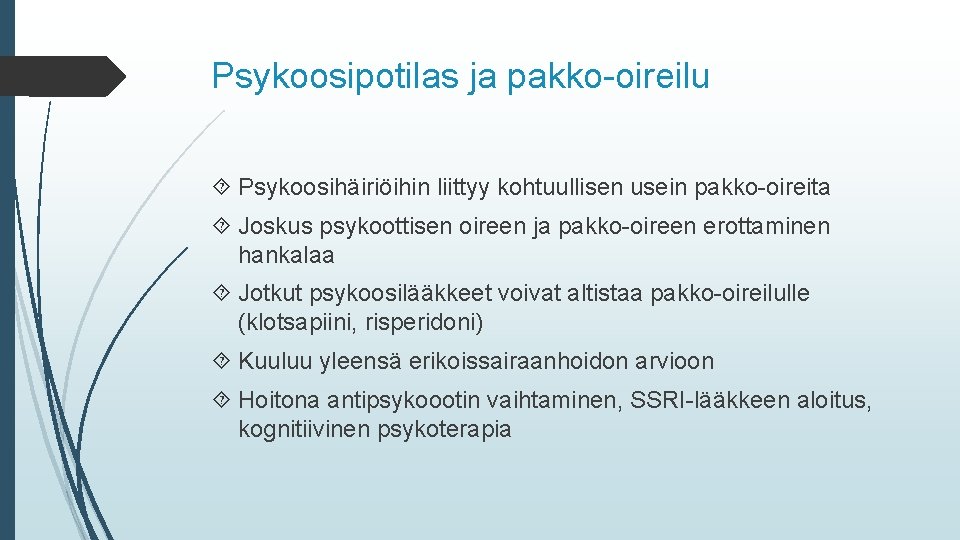 Psykoosipotilas ja pakko-oireilu

Psykoosihäiriöihin liittyy kohtuullisen usein pakko-oireita

Joskus psykoottisen oireen ja pakko-oireen erottaminen hankalaa

Jotkut psykoosilääkkeet voivat altistaa pakko-oireilulle (klotsapiini, risperidoni)

Kuuluu yleensä erikoissairaanhoidon arvioon

Hoitona antipsykoootin vaihtaminen, SSRI-lääkkeen aloitus, kognitiivinen psykoterapia